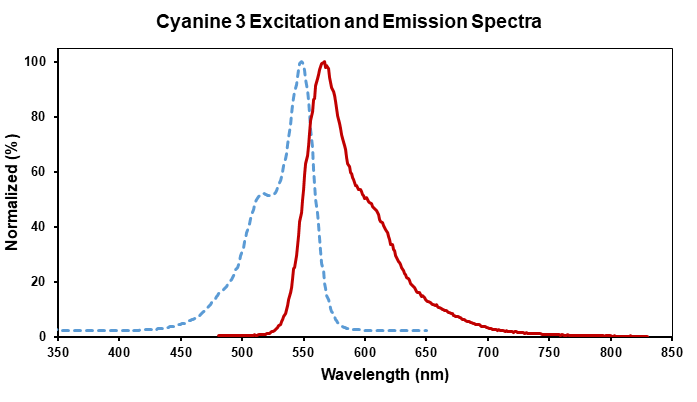 Cyanine 3 Excitation and Emission Spectra

Normalized (%)

100
80
60
40
20
0

350 400 450 500 550 600 650 700 750 800 850

Wavelength (nm)